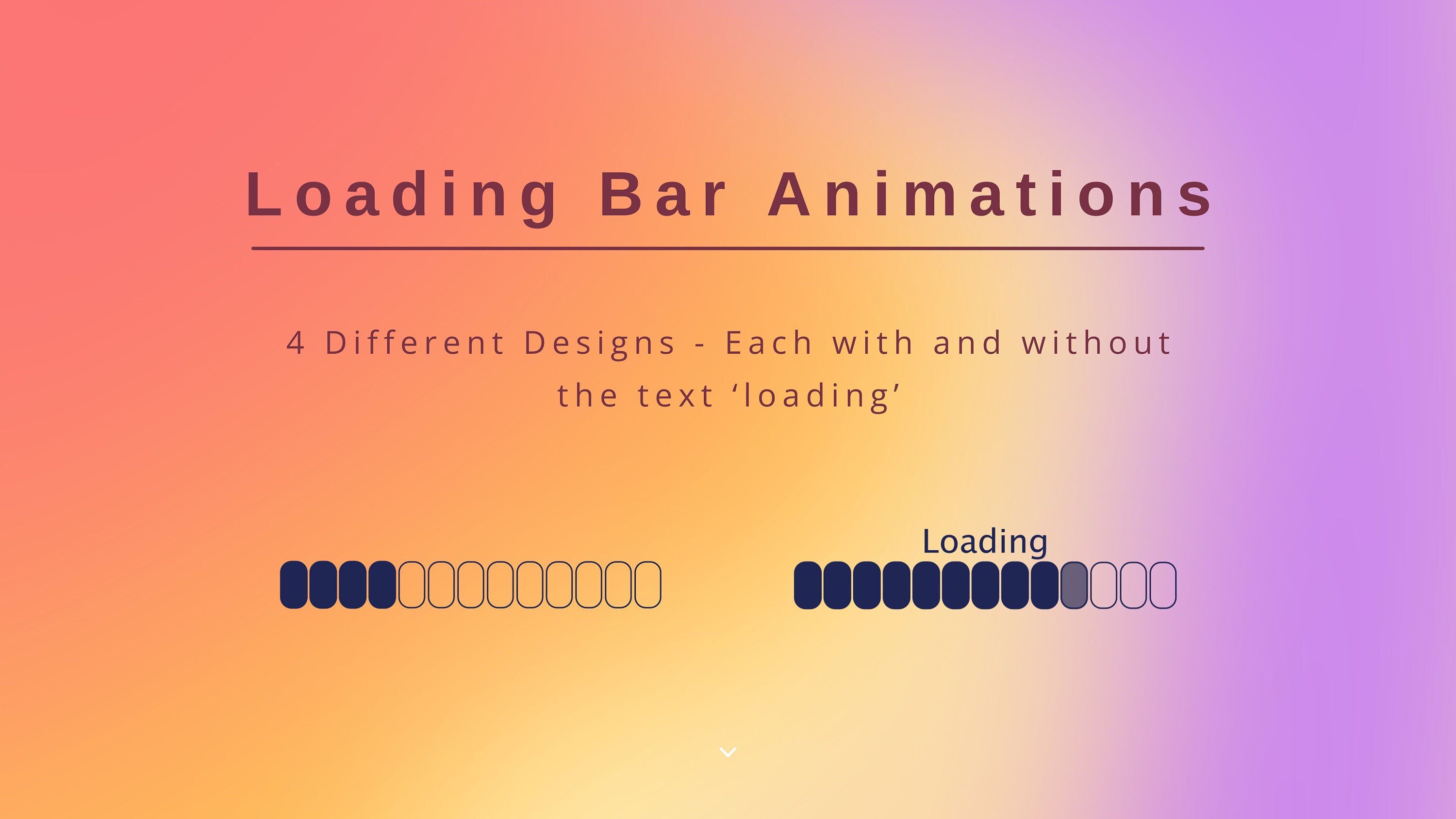 Loading Bar Animations

4 Different Designs - Each with and without the text ‘loading’

Loading